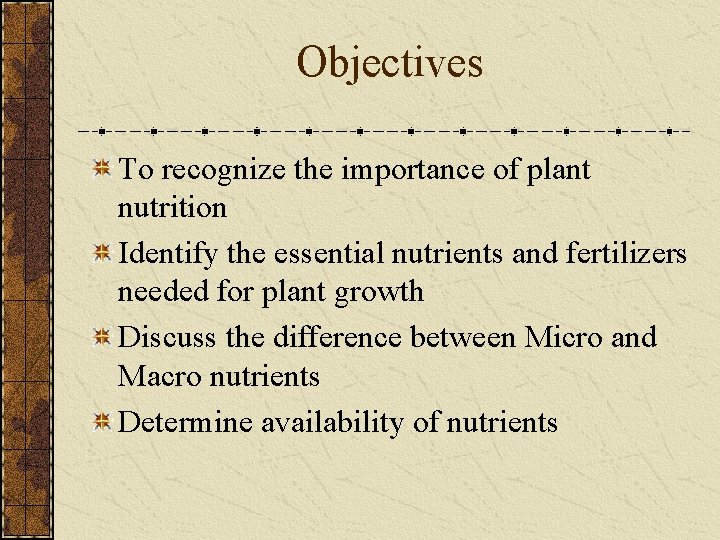 Objectives

To recognize the importance of plant nutrition

Identify the essential nutrients and fertilizers needed for plant growth

Discuss the difference between Micro and Macro nutrients

Determine availability of nutrients